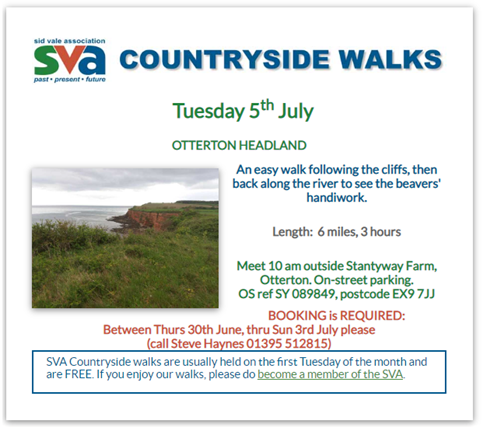 sid vale association
sva
past • present • future

COUNTRYSIDE WALKS

Tuesday 5$^{th}$ July

OTTERTON HEADLAND

An easy walk following the cliffs, then back along the river to see the beavers' handiwork.

Length: 6 miles, 3 hours

Meet 10 am outside Stantyway Farm, Otterton. On-street parking. OS ref SY 089849, postcode EX9 7JJ

BOOKING is REQUIRED:
Between Thurs 30th June, thru Sun 3rd July please
(call Steve Haynes 01395 512815)

SVA Countryside walks are usually held on the first Tuesday of the month and are FREE. If you enjoy our walks, please do become a member of the SVA.